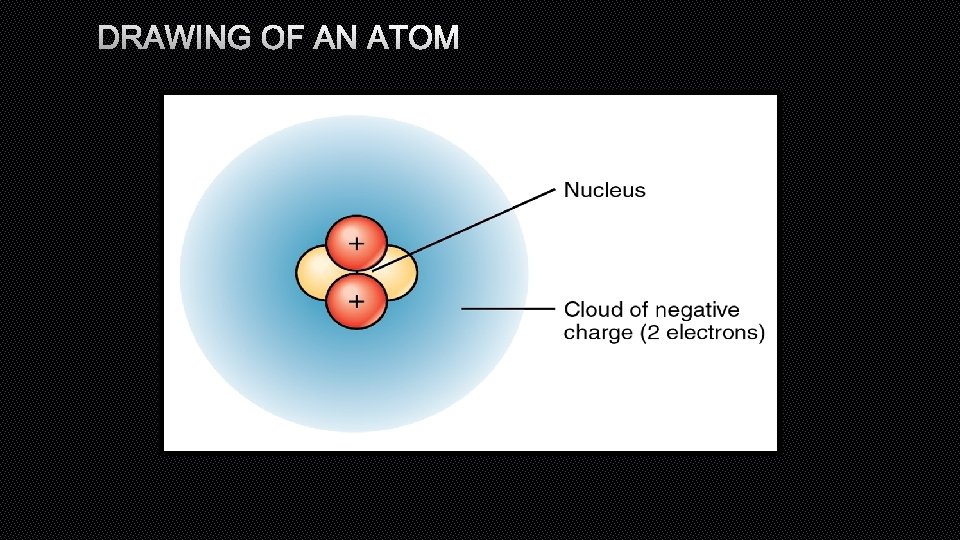 DRAWING OF AN ATOM

+

+

Nucleus

Cloud of negative charge (2 electrons)